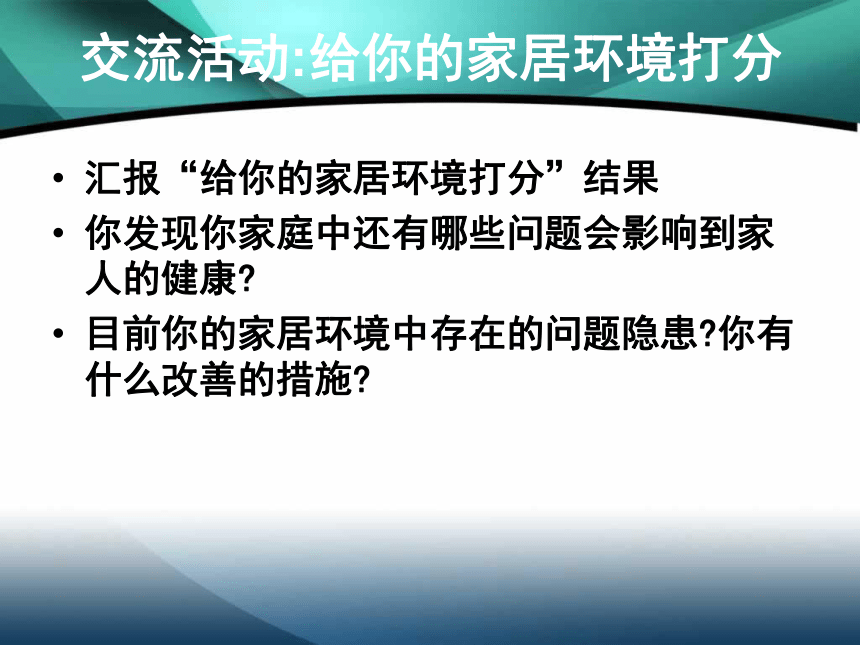 交流活动:给你的家居环境打分

• 汇报“给你的家居环境打分”结果
• 你发现你家庭中还有哪些问题会影响到家人的健康?
• 目前你的家居环境中存在的问题隐患?你有什么改善的措施?